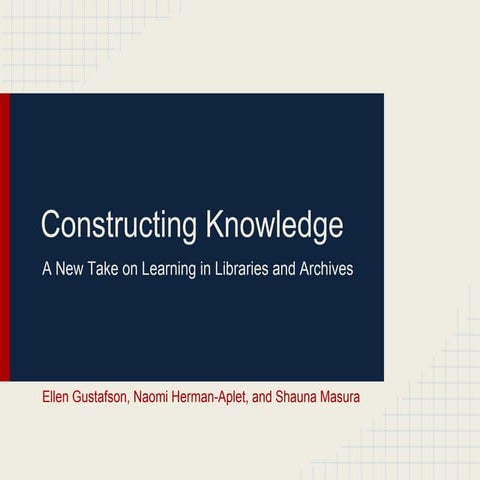 Constructing Knowledge

A New Take on Learning in Libraries and Archives

Ellen Gustafson, Naomi Herman-Aplet, and Shauna Masura